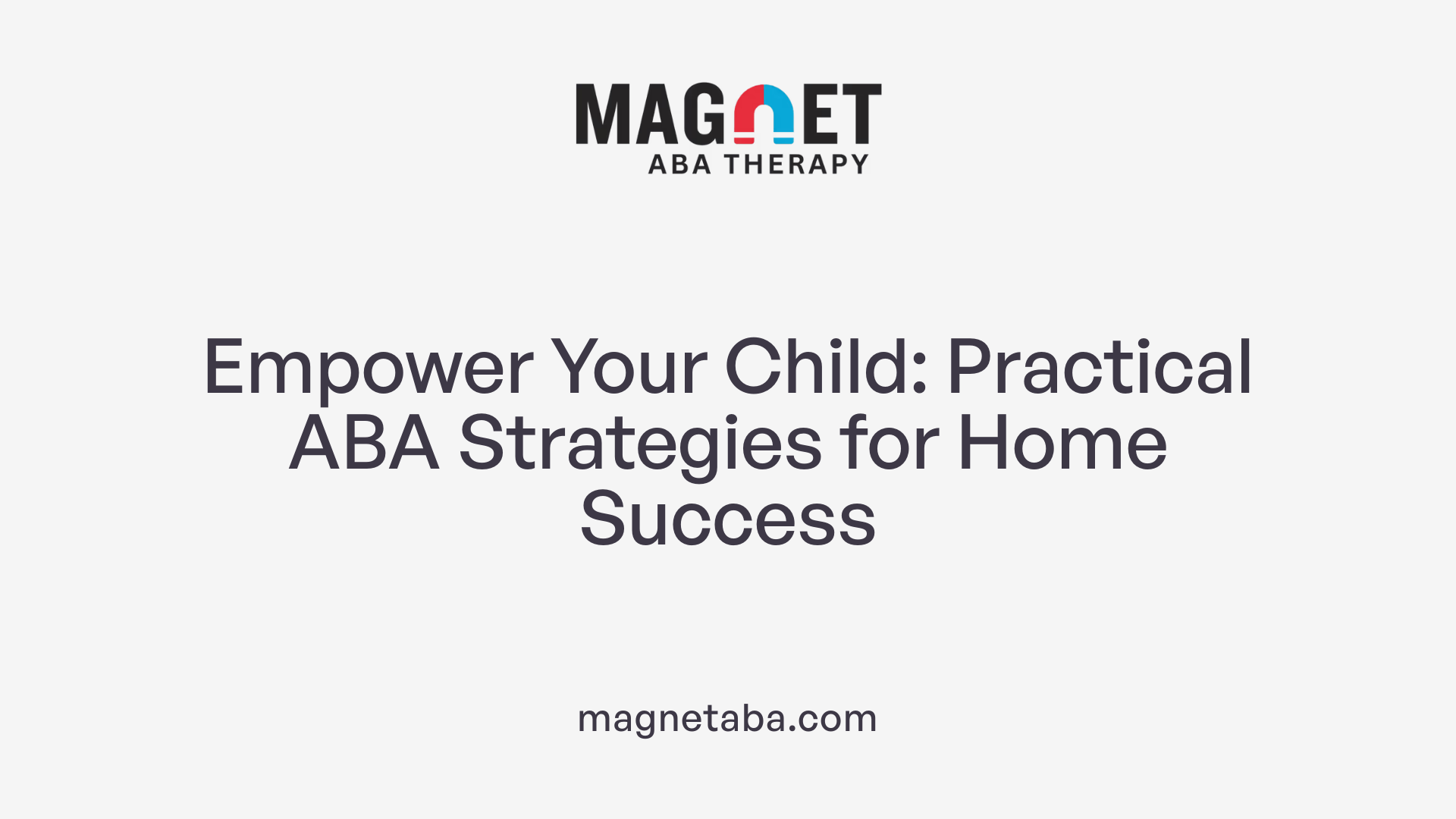 MAGNET
ABA THERAPY

Empower Your Child: Practical ABA Strategies for Home Success

magnetaba.com